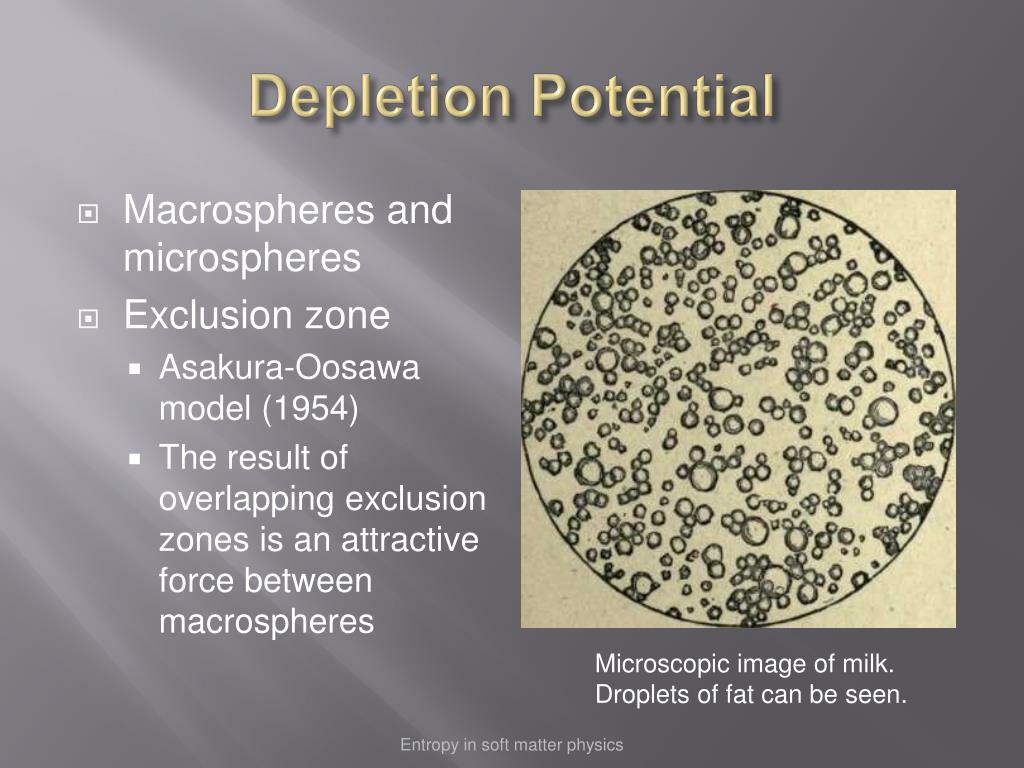 Depletion Potential

Macrospheres and microspheres

Exclusion zone

Asakura-Oosawa model (1954)

The result of overlapping exclusion zones is an attractive force between macrospheres

Microscopic image of milk. Droplets of fat can be seen.

Entropy in soft matter physics